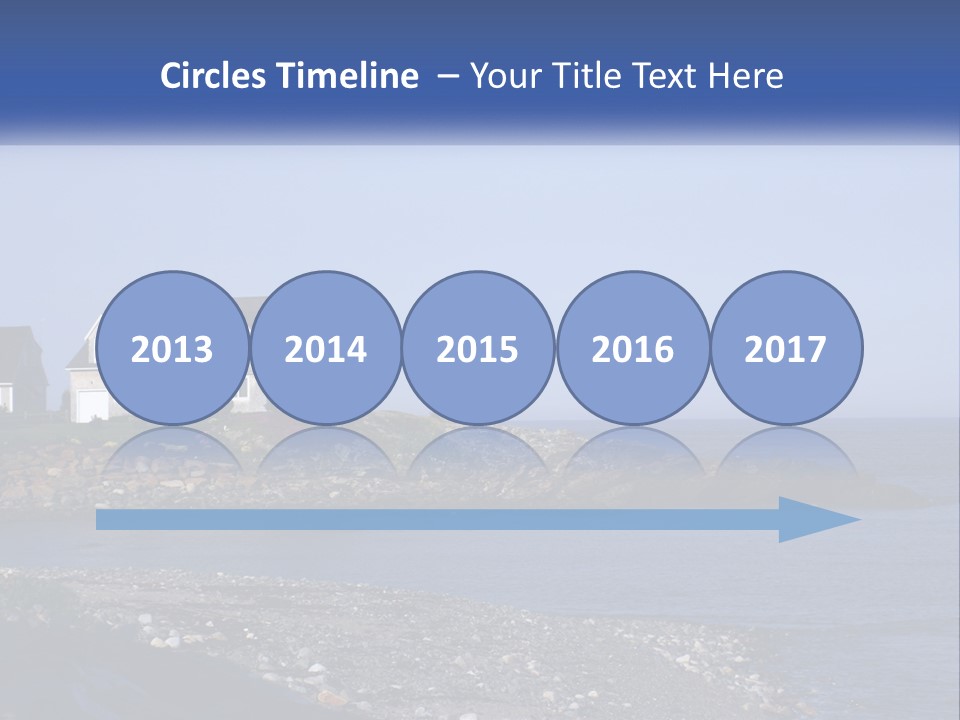 Circles Timeline – Your Title Text Here

2013

2014

2015

2016

2017